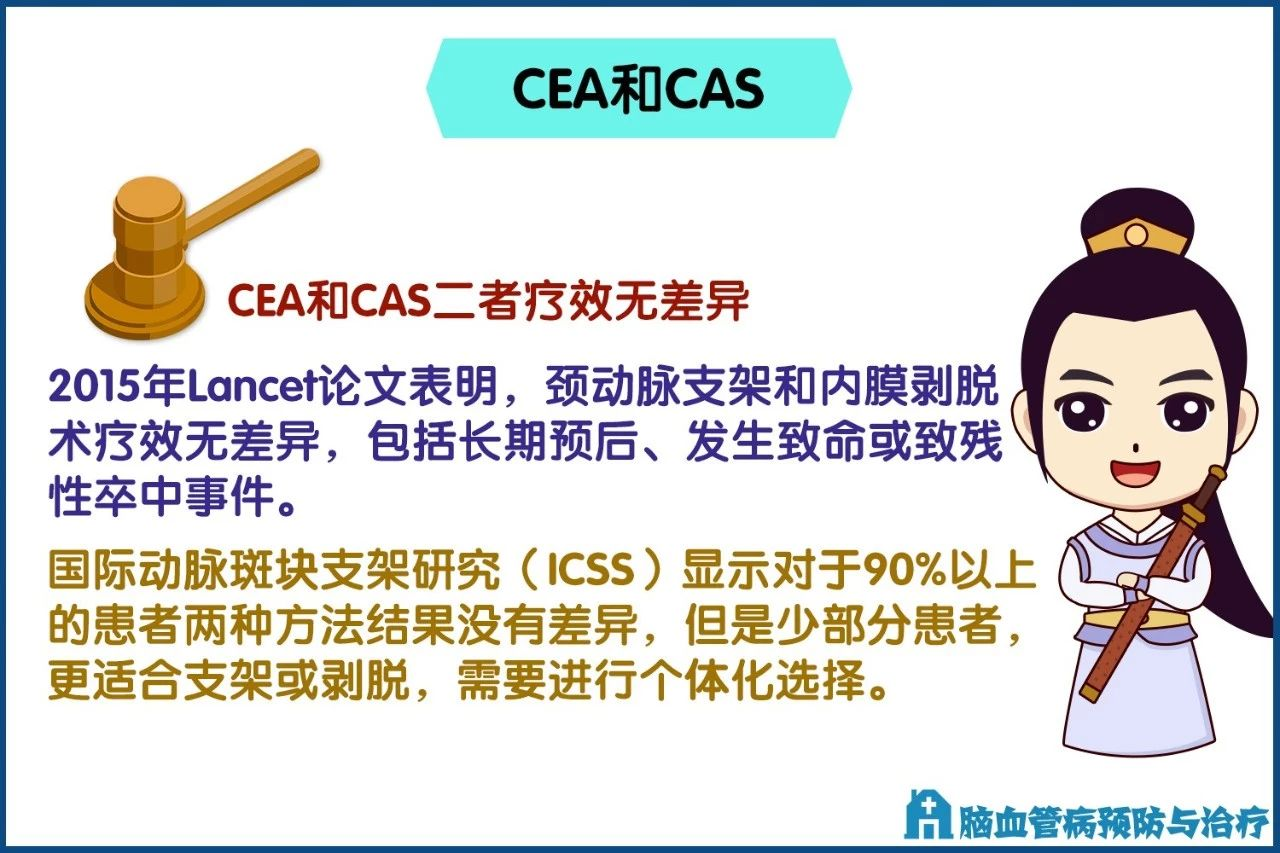 CEA和CAS

CEA和CAS二者疗效无差异

2015年Lancet论文表明，颈动脉支架和内膜剥脱术疗效无差异，包括长期预后、发生致命或致残性卒中事件。

国际动脉斑块支架研究（ICSS）显示对于90%以上的患者两种方法结果没有差异，但是少部分患者，更适合支架或剥脱，需要进行个体化选择。

脑血管病预防与治疗